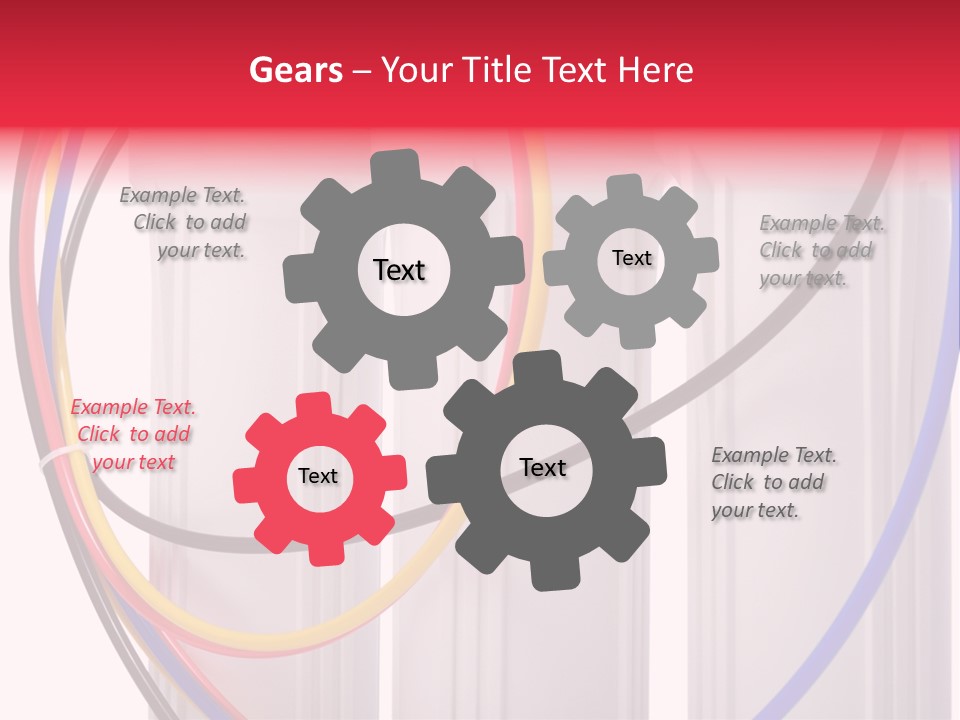 Gears – Your Title Text Here

Example Text. Click to add your text.

Text

Text

Example Text. Click to add your text.

Example Text. Click to add your text

Text

Text

Example Text. Click to add your text.